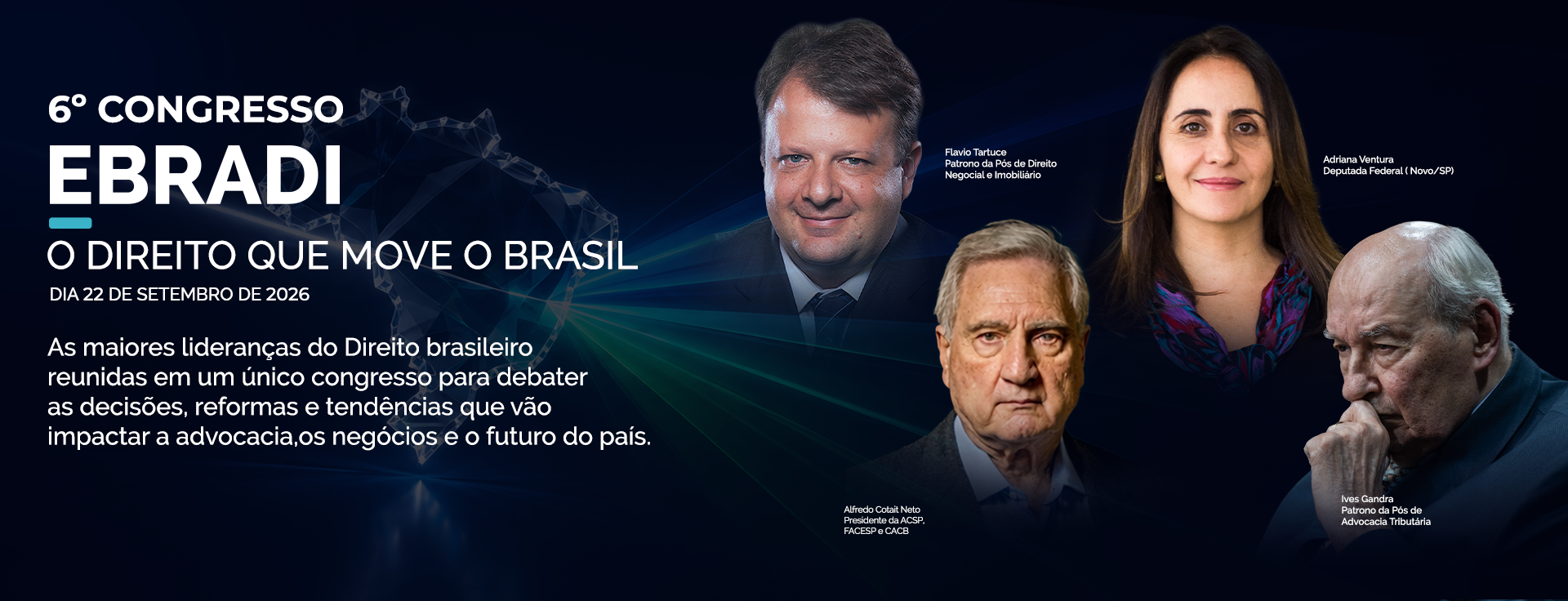 6° CONGRESSO
EBRADI
O DIREITO QUE MOVE O BRASIL
DIA 22 DE SETEMBRO DE 2026

As maiores lideranças do Direito brasileiro reunidas em um único congresso para debater as decisões, reformas e tendências que vão impactar a advocacia,os negócios e o futuro do país.

Flavio Tartuce
Patrono da Pós de Direito Negocial e Imobiliário

Adriana Ventura
Deputada Federal ( Novo/SP)

Alfredo Cotait Neto
Presidente da ACSP, FACESP e CACB

Ives Gandra
Patrono da Pós de Advocacia Tributária